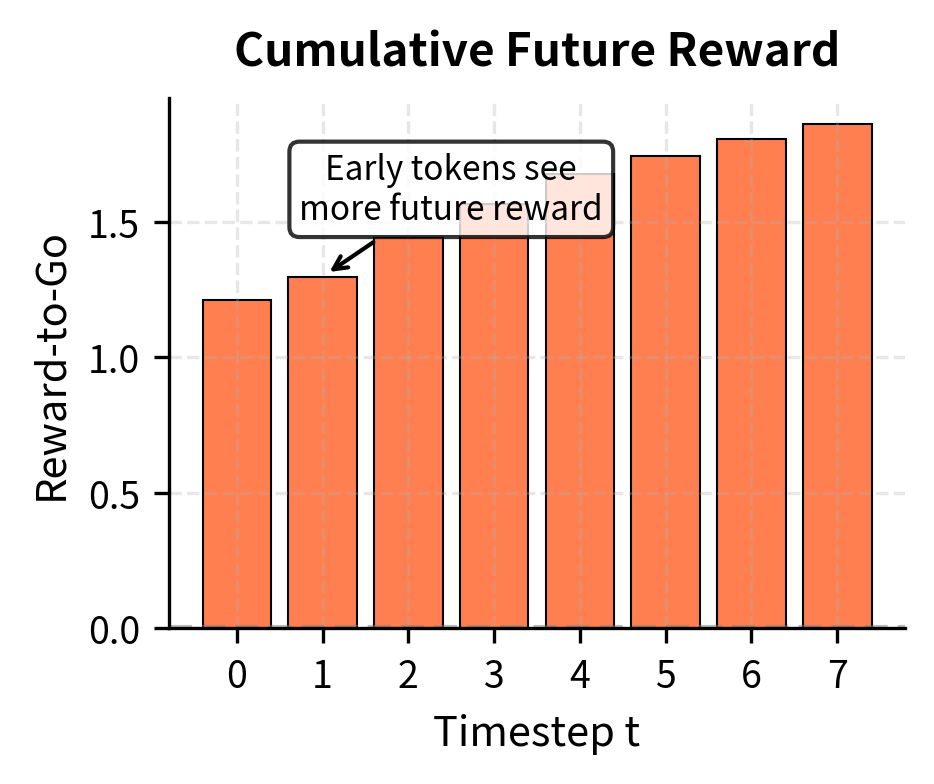 Cumulative Future Reward

Early tokens see more future reward

Reward-to-Go

1.5
1.0
0.5
0.0

0 1 2 3 4 5 6 7

Timestep t